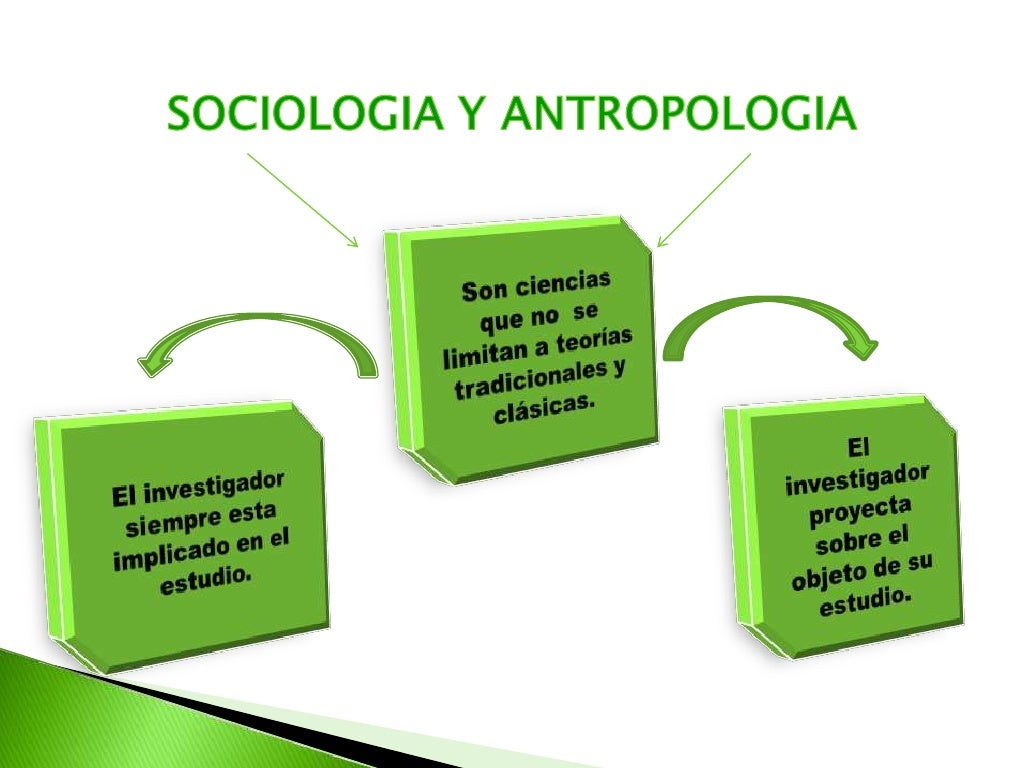 SOCIOLOGIA Y ANTROPOLOGIA

Son ciencias que no se limitan a teorías tradicionales y clásicas.

El investigador siempre esta implicado en el estudio.

El investigador proyecta sobre el objeto de su estudio.